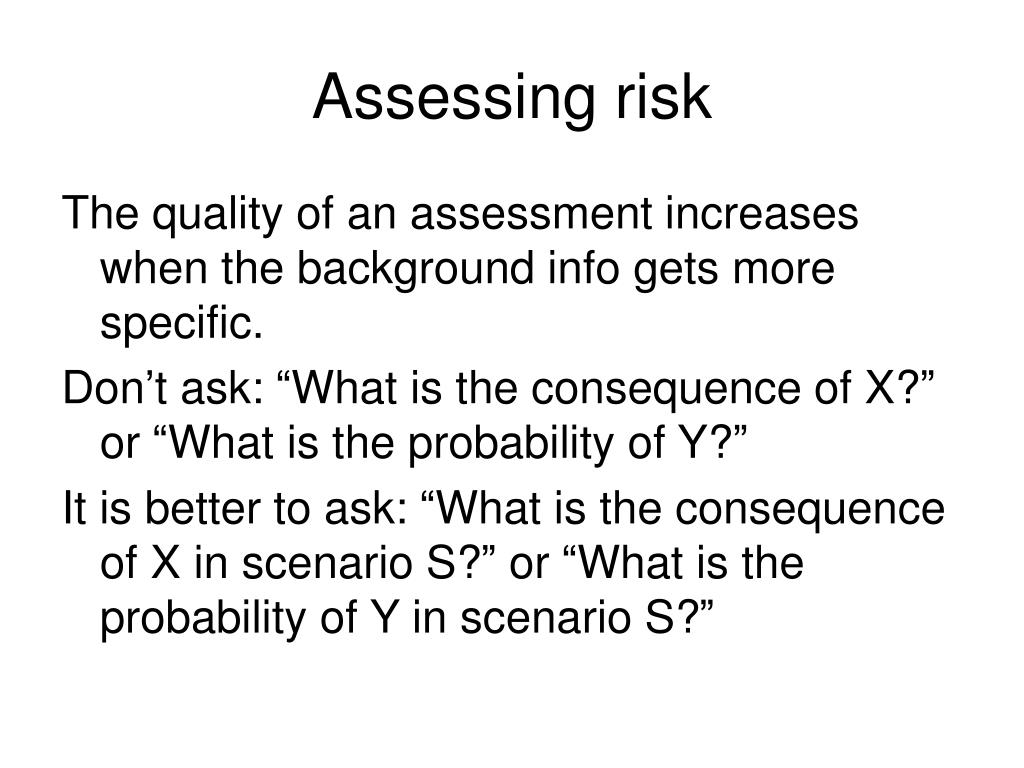 Assessing risk

The quality of an assessment increases when the background info gets more specific.

Don’t ask: “What is the consequence of X?” or “What is the probability of Y?”

It is better to ask: “What is the consequence of X in scenario S?” or “What is the probability of Y in scenario S?”